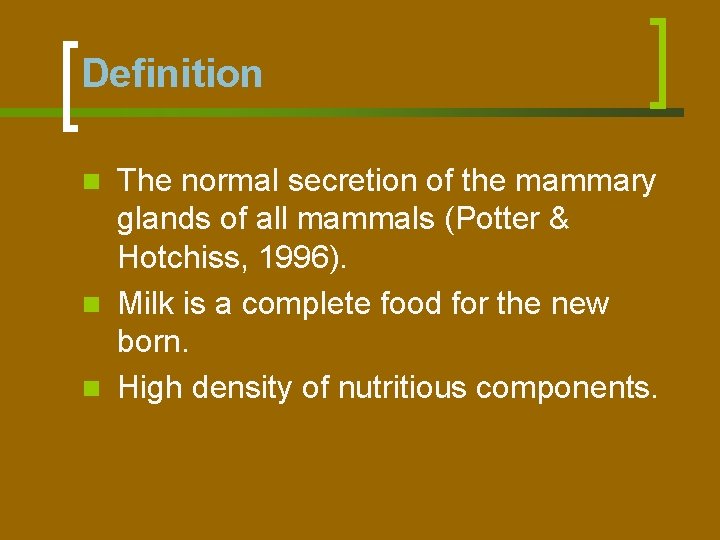 Definition

- The normal secretion of the mammary glands of all mammals (Potter & Hotchiss, 1996).
- Milk is a complete food for the new born.
- High density of nutritious components.